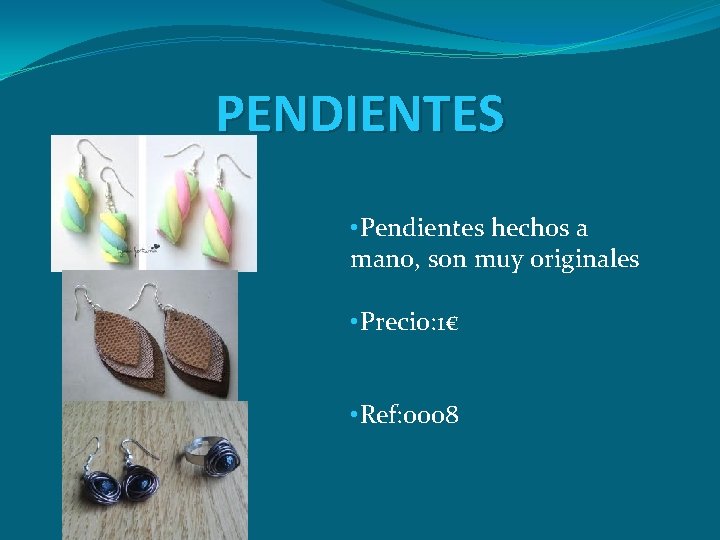 PENDIENTES

•Pendientes hechos a mano, son muy originales

•Precio:1€

•Ref:0008